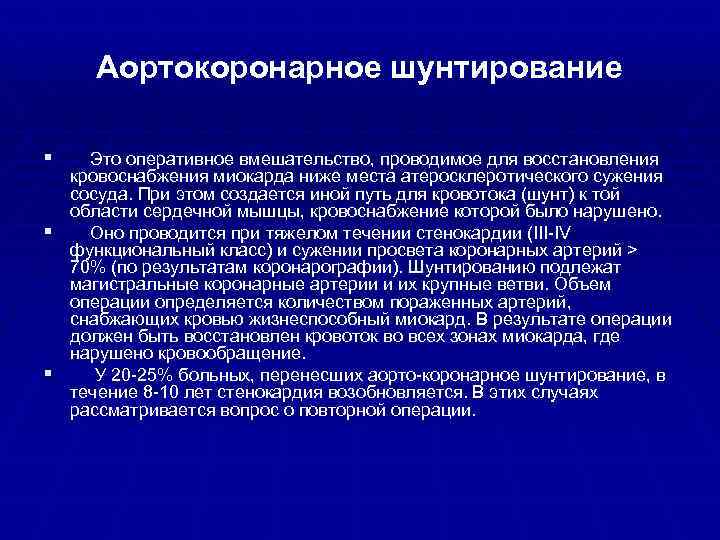 Аортокоронарное шунтирование

▪ Это оперативное вмешательство, проводимое для восстановления кровоснабжения миокарда ниже места атеросклеротического сужения сосуда. При этом создается иной путь для кровотока (шунт) к той области сердечной мышцы, кровоснабжение которой было нарушено.

▪ Оно проводится при тяжелом течении стенокардии (III-IV функциональный класс) и сужении просвета коронарных артерий > 70% (по результатам коронарографии). Шунтированию подлежат магистральные коронарные артерии и их крупные ветви. Объем операции определяется количеством пораженных артерий, снабжающих кровью жизнеспособный миокард. В результате операции должен быть восстановлен кровоток во всех зонах миокарда, где нарушено кровообращение.

▪ У 20-25% больных, перенесших аорто-коронарное шунтирование, в течение 8-10 лет стенокардия возобновляется. В этих случаях рассматривается вопрос о повторной операции.